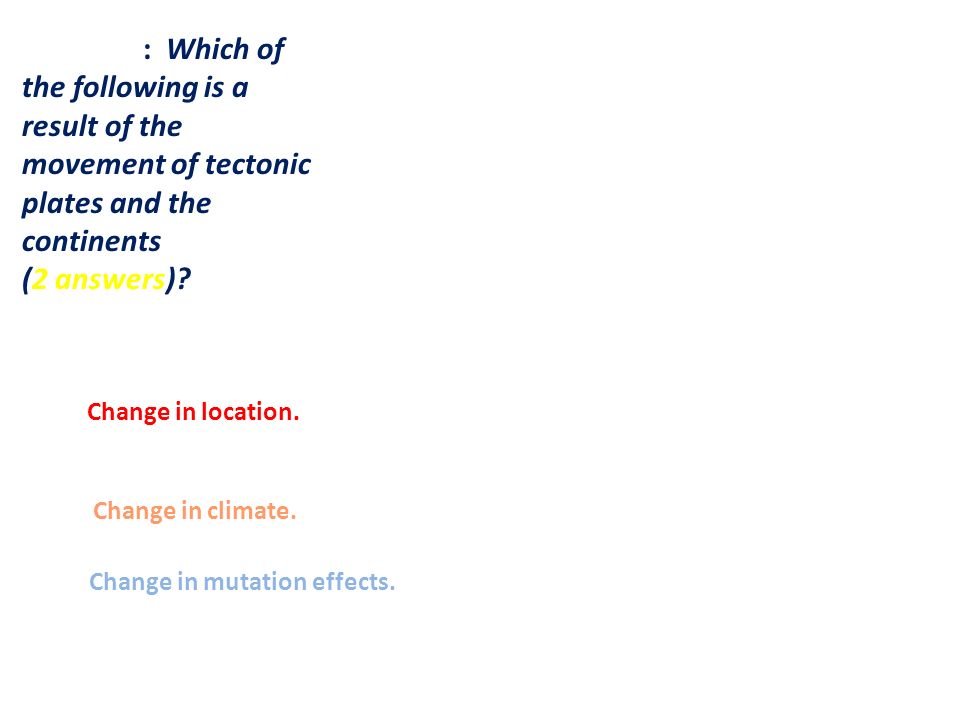 : Which of the following is a result of the movement of tectonic plates and the continents (2 answers)?

Change in location.

Change in climate.

Change in mutation effects.